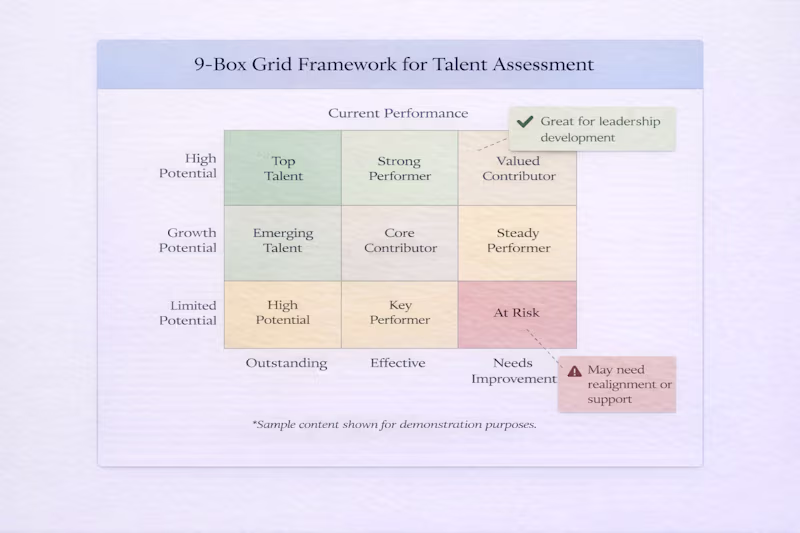 9-Box Grid Framework for Talent Assessment

Current Performance

Great for leadership development

| | | | |
|---|---|---|---|
| High Potential | Top Talent | Strong Performer | Valued Contributor |
| Growth Potential | Emerging Talent | Core Contributor | Steady Performer |
| Limited Potential | High Potential | Key Performer | At Risk |
| | Outstanding | Effective | Needs Improvement |

May need realignment or support

*Sample content shown for demonstration purposes.